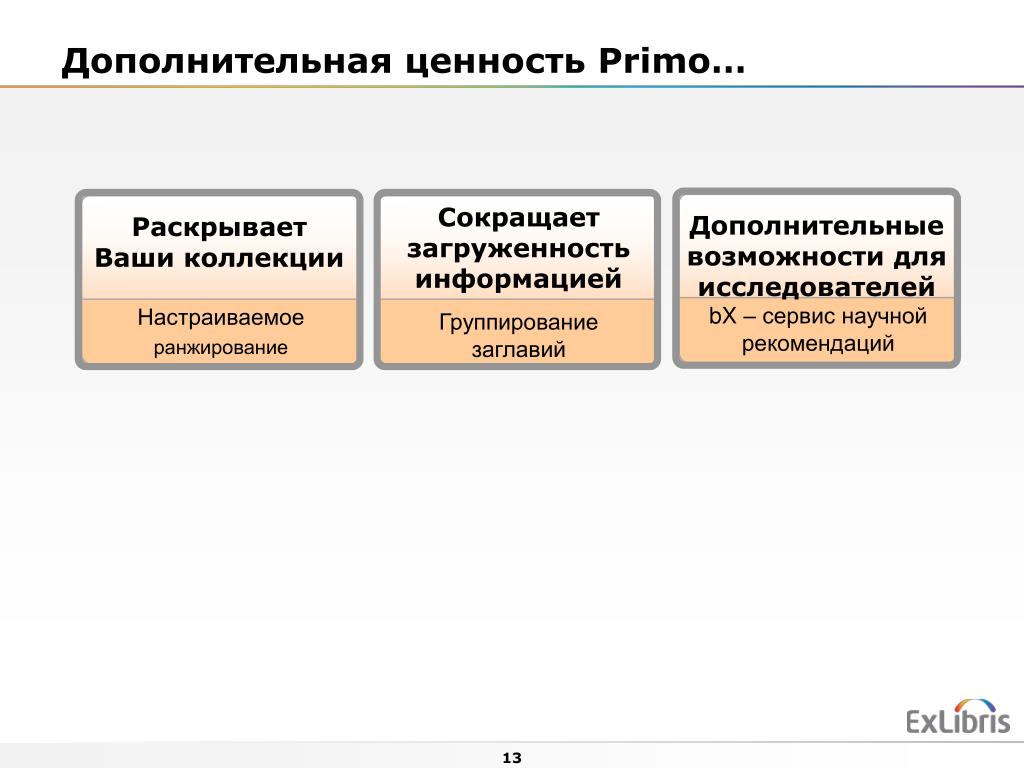 Дополнительная ценность Primo…

Раскрывает Ваши коллекции

Настраиваемое ранжирование

Сокращает загруженность информацией

Группирование заглавий

Дополнительные возможности для исследователей

bX – сервис научной рекомендаций

ExLibris

13